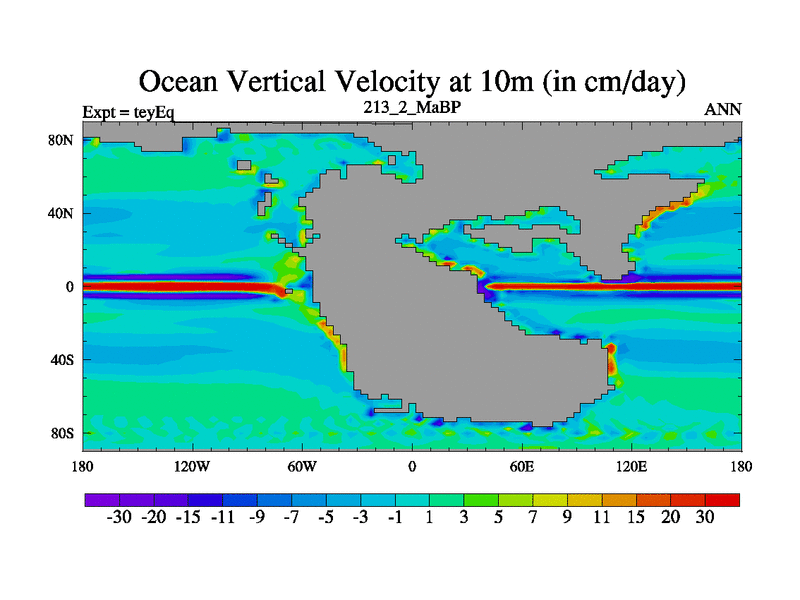 Ocean Vertical Velocity at 10m (in cm/day)

Expt = teyEq
213_2_MaBP
ANN

80N
40N
0
40S
80S

180
120W
60W
0
60E
120E
180

-30 -20 -15 -11 -9 -7 -5 -3 -1 1 3 5 7 9 11 15 20 30